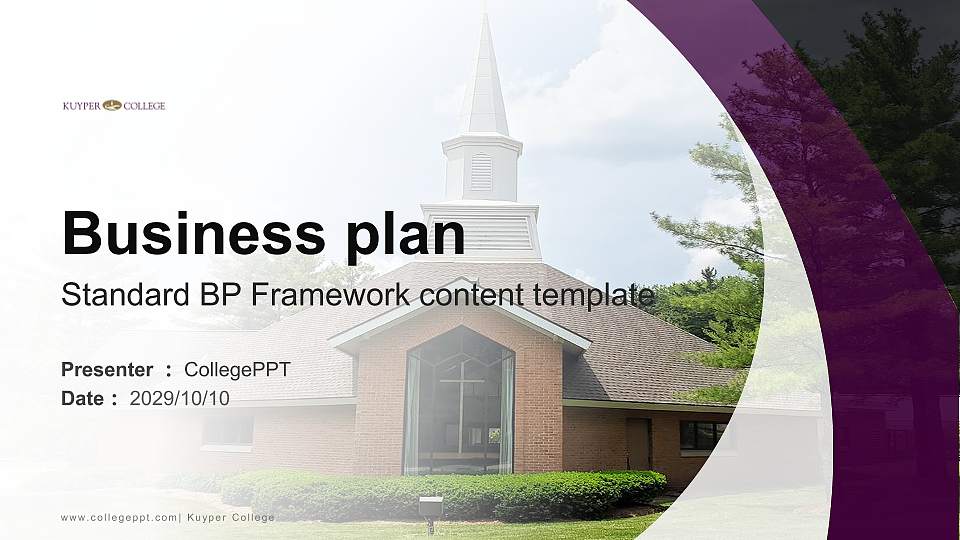 KUYPER COLLEGE

Business plan

Standard BP Framework content template

Presenter : CollegePPT
Date : 2029/10/10

www.collegeppt.com| Kuyper College